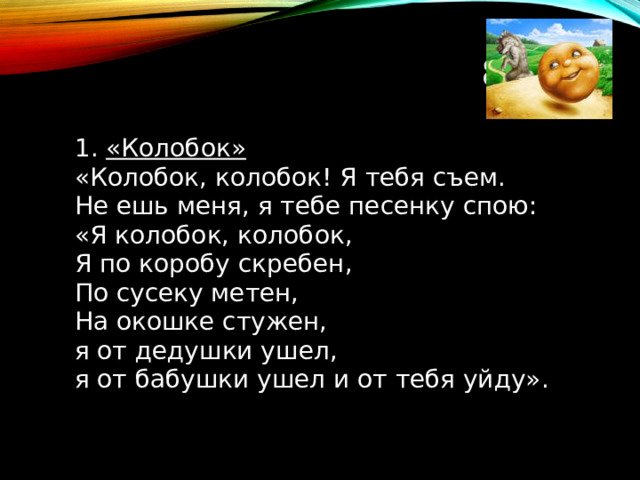 1. «Колобок»
«Колобок, колобок! Я тебя съем.
Не ешь меня, я тебе песенку спою:
«Я колобок, колобок,
Я по коробу скребен,
По сусеку метен,
На окошке стужен,
я от дедушки ушел,
я от бабушки ушел и от тебя уйду».